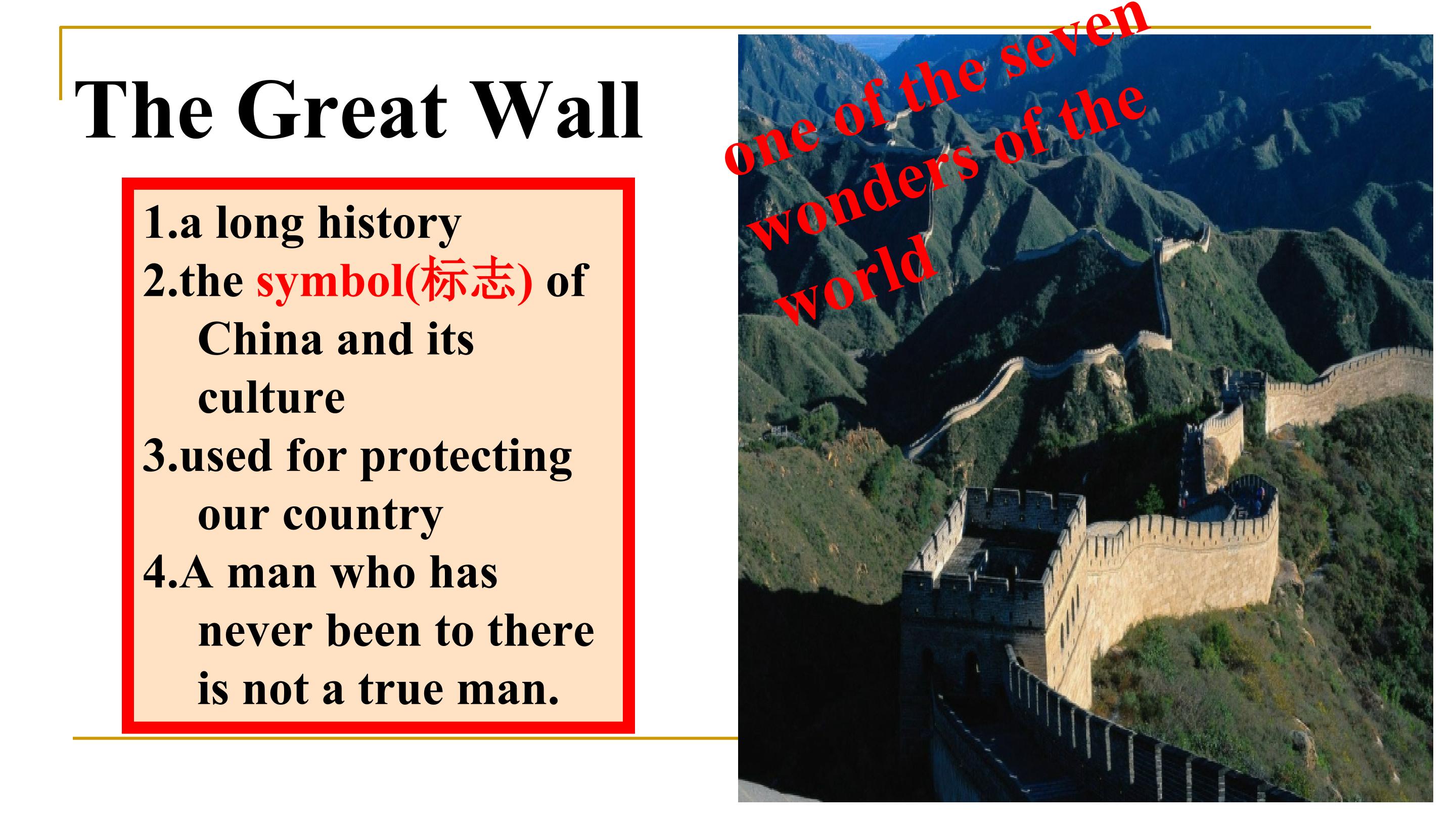 The Great Wall

1.a long history
2.the symbol(标志) of China and its culture
3.used for protecting our country
4.A man who has never been to there is not a true man.

one of the seven wonders of the world